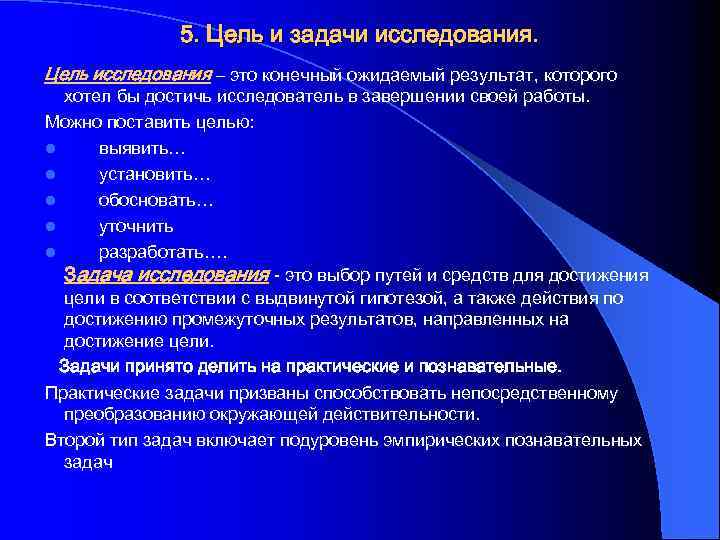 5. Цель и задачи исследования.

Цель исследования – это конечный ожидаемый результат, которого хотел бы достичь исследователь в завершении своей работы.

Можно поставить целью:

- выявить…
- установить…
- обосновать…
- уточнить
- разработать….

Задача исследования - это выбор путей и средств для достижения цели в соответствии с выдвинутой гипотезой, а также действия по достижению промежуточных результатов, направленных на достижение цели.

Задачи принято делить на практические и познавательные.

Практические задачи призваны способствовать непосредственному преобразованию окружающей действительности.

Второй тип задач включает подуровень эмпирических познавательных задач